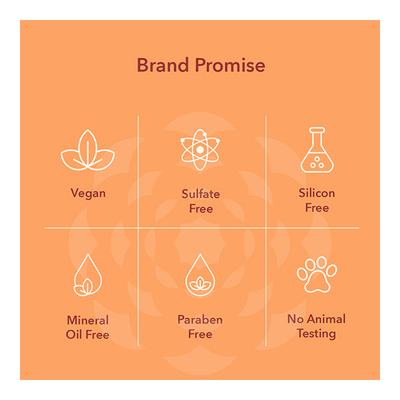 Brand Promise

Vegan

Sulfate Free

Silicon Free

Mineral Oil Free

Paraben Free

No Animal Testing